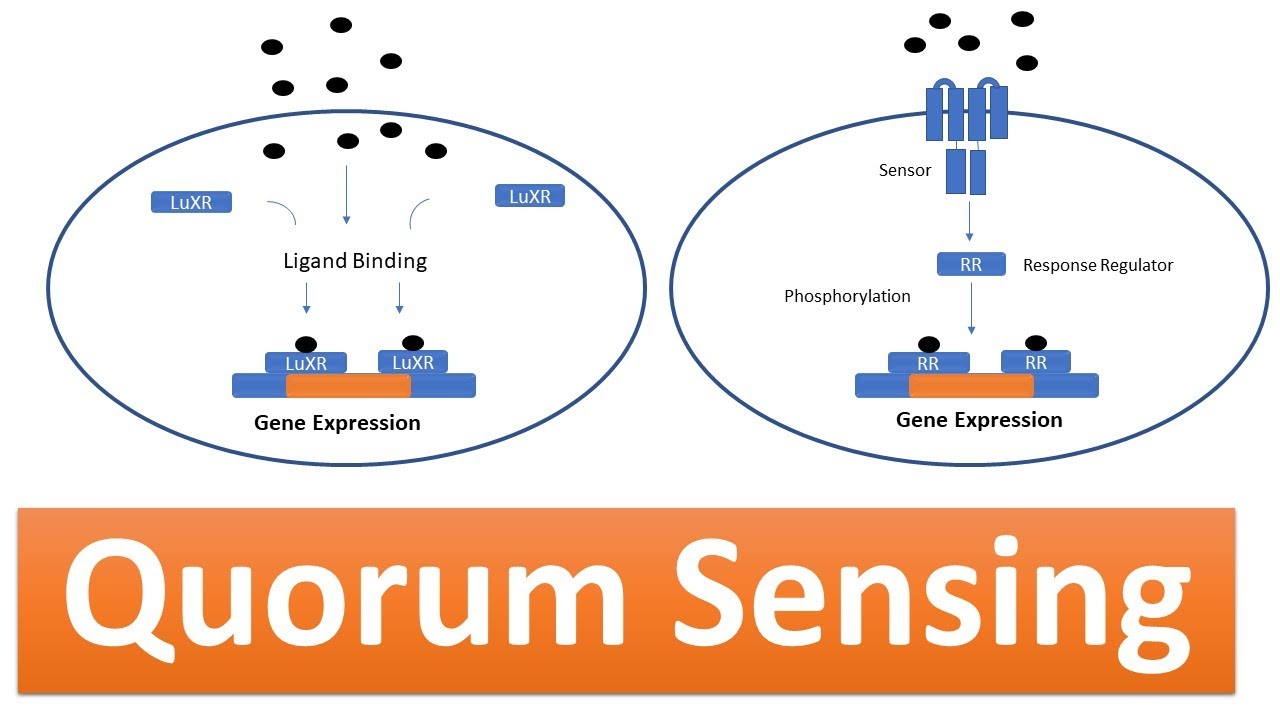 LuXR

LuXR

Ligand Binding

LuXR

LuXR

Gene Expression

Sensor

RR

Response Regulator

Phosphorylation

RR

RR

Gene Expression

Quorum Sensing